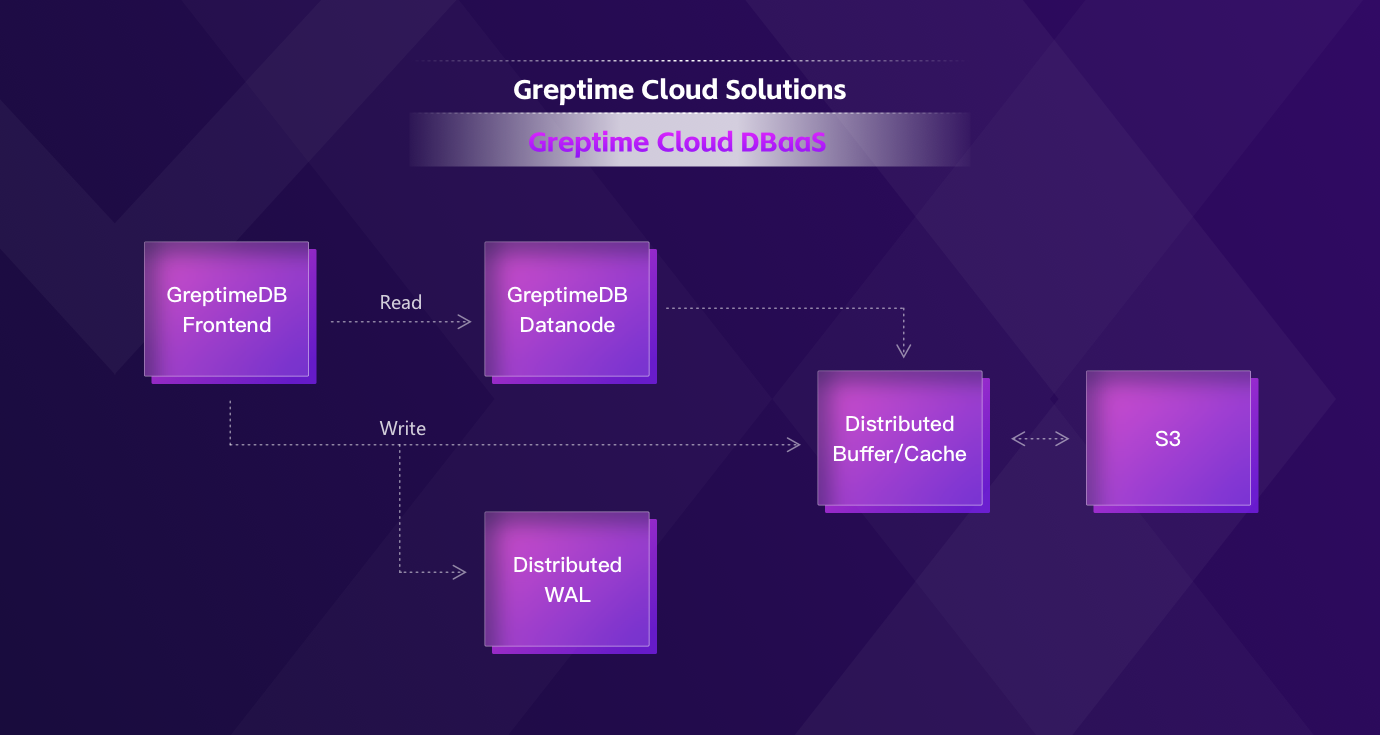 Greptime Cloud Solutions

Greptime Cloud DBaaS

GreptimeDB Frontend

Read

GreptimeDB Datanode

Write

Distributed Buffer/Cache

S3

Distributed WAL